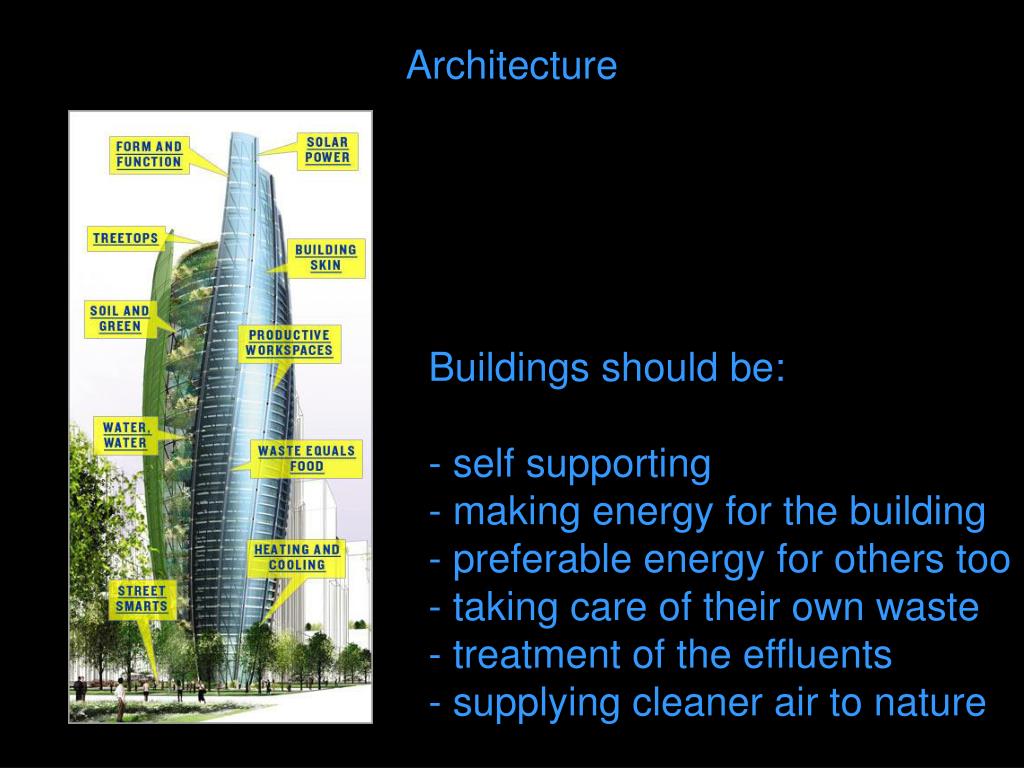 Architecture

FORM AND FUNCTION

SOLAR POWER

TREETOPS

BUILDING SKIN

SOIL AND GREEN

PRODUCTIVE WORKSPACES

WATER, WATER

WASTE EQUALS FOOD

HEATING AND COOLING

STREET SMARTS

Buildings should be:

- self supporting
- making energy for the building
- preferable energy for others too
- taking care of their own waste
- treatment of the effluents
- supplying cleaner air to nature